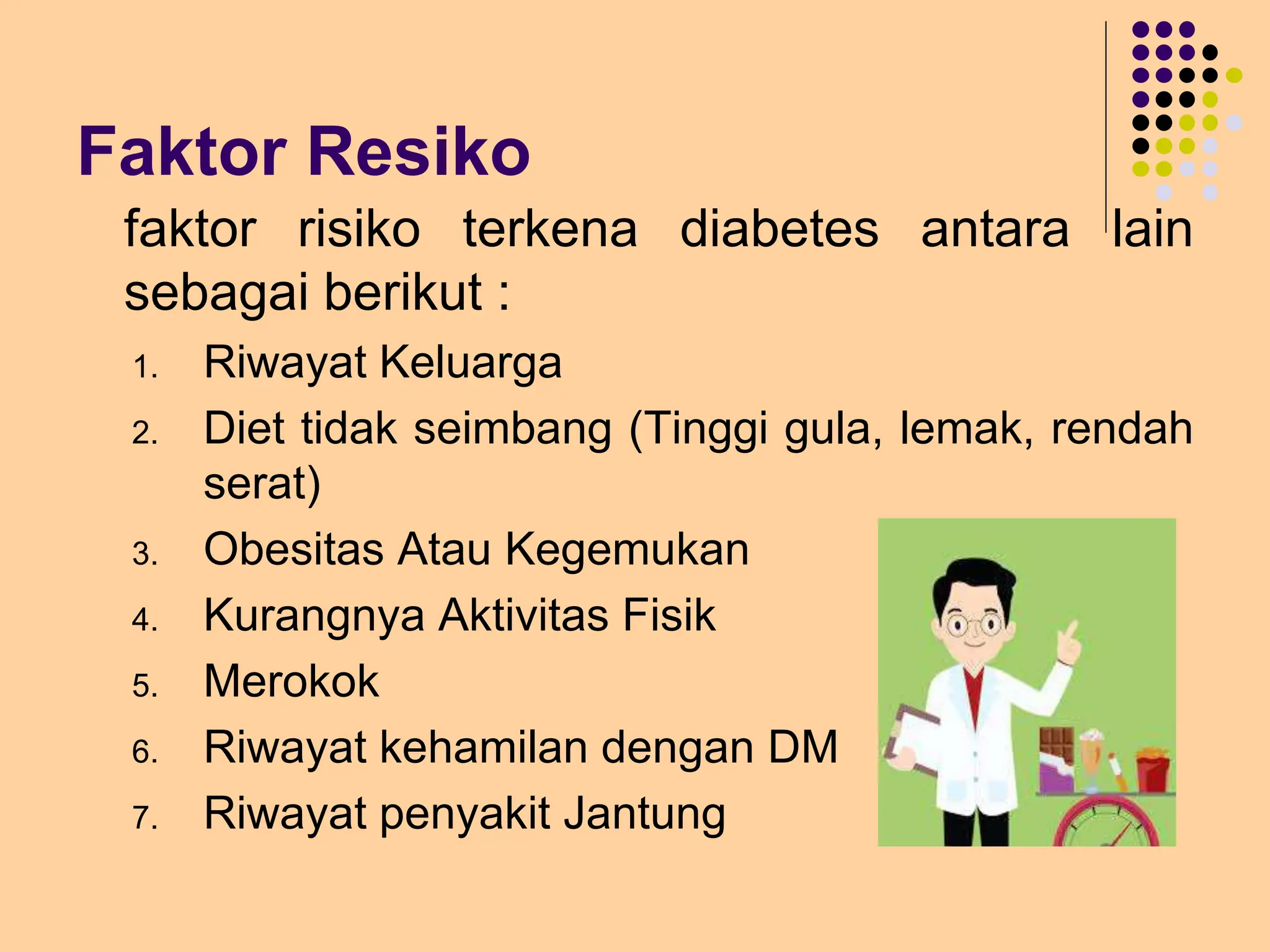 Faktor Resiko

faktor risiko terkena diabetes antara lain sebagai berikut :

1. Riwayat Keluarga
2. Diet tidak seimbang (Tinggi gula, lemak, rendah serat)
3. Obesitas Atau Kegemukan
4. Kurangnya Aktivitas Fisik
5. Merokok
6. Riwayat kehamilan dengan DM
7. Riwayat penyakit Jantung